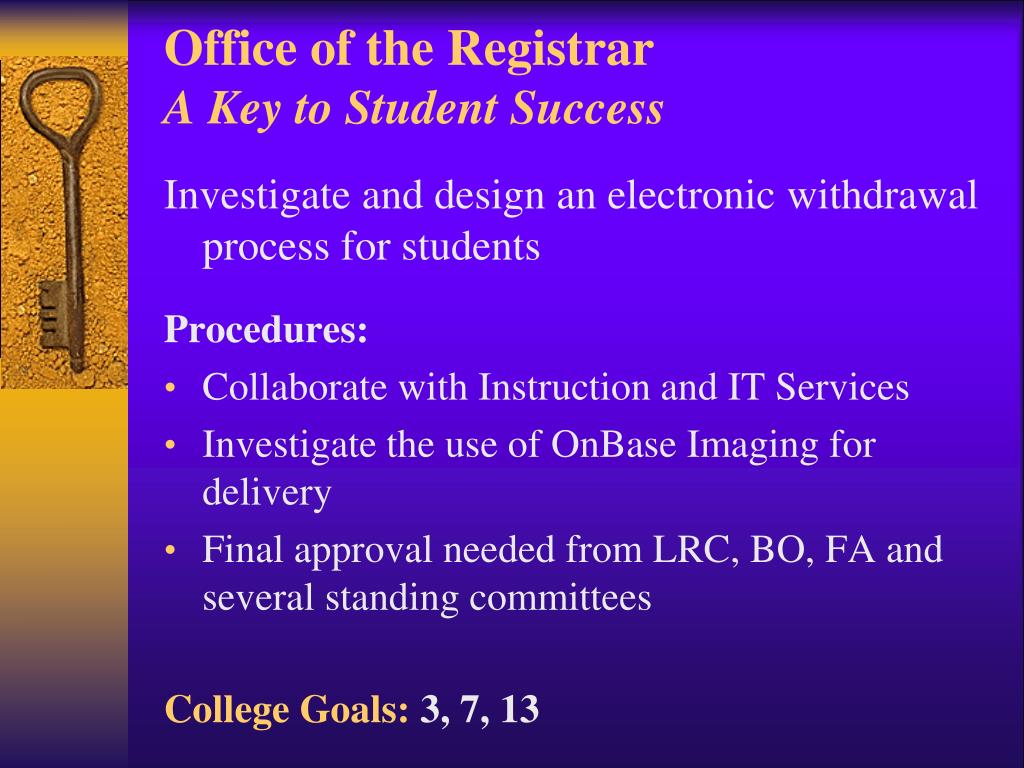 Office of the Registrar
A Key to Student Success

Investigate and design an electronic withdrawal process for students

Procedures:
• Collaborate with Instruction and IT Services
• Investigate the use of OnBase Imaging for delivery
• Final approval needed from LRC, BO, FA and several standing committees

College Goals: 3, 7, 13